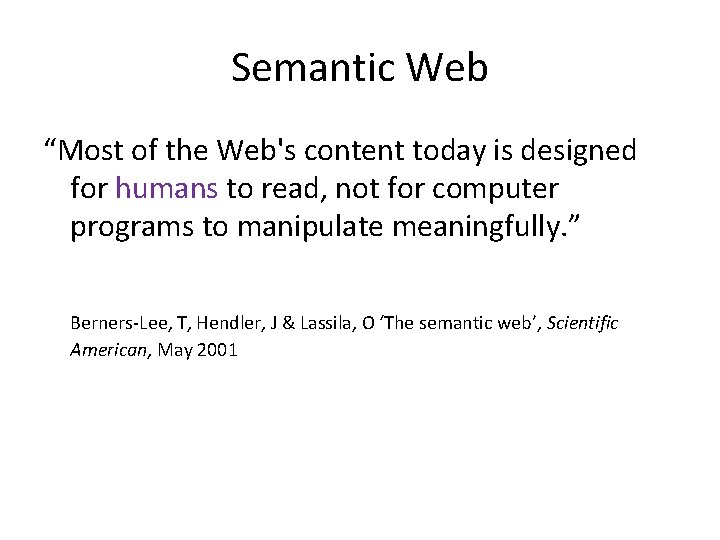 Semantic Web

“Most of the Web's content today is designed for humans to read, not for computer programs to manipulate meaningfully.”

Berners-Lee, T, Hendler, J & Lassila, O ‘The semantic web’, Scientific American, May 2001